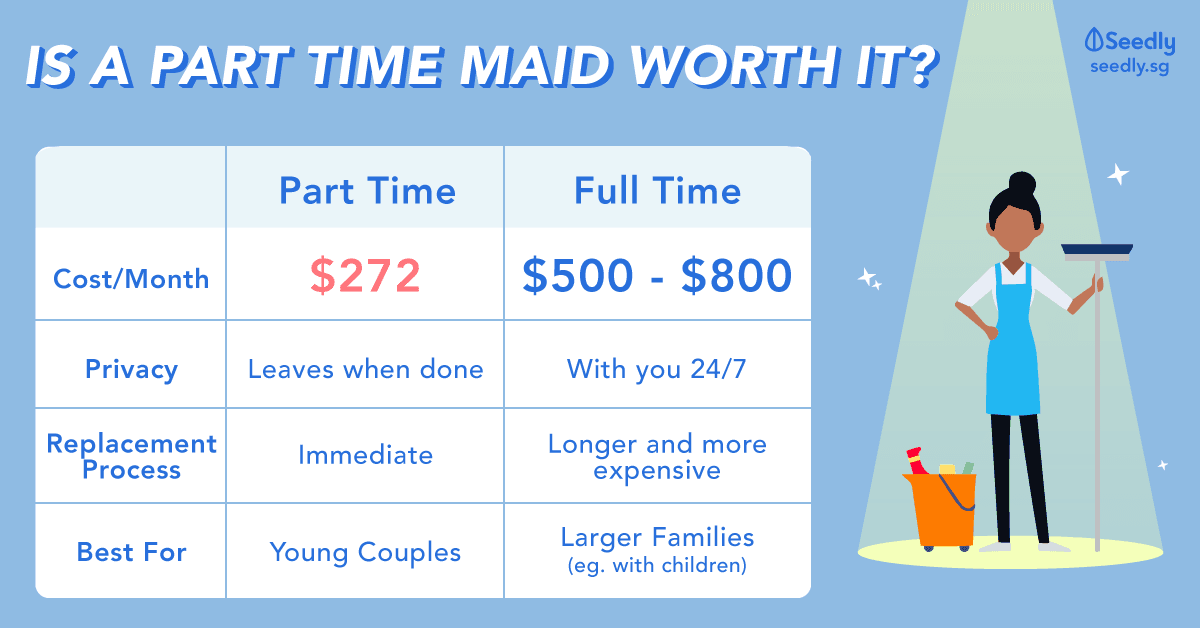 IS A PART TIME MAID WORTH IT?

Seedly
seedly.sg

|  | Part Time | Full Time |
|---|---|---|
| Cost/Month | \$272 | \$500 - \$800 |
| Privacy | Leaves when done | With you 24/7 |
| Replacement Process | Immediate | Longer and more expensive |
| Best For | Young Couples | Larger Families (eg. with children) |